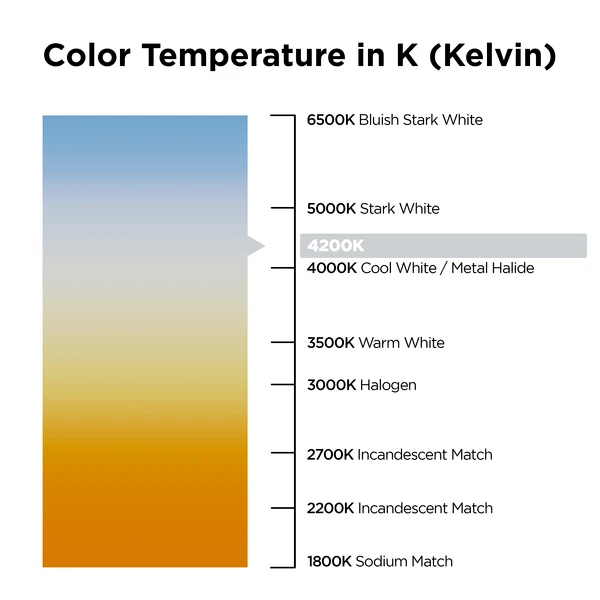 Color Temperature in K (Kelvin)

6500K Bluish Stark White

5000K Stark White

4200K

4000K Cool White / Metal Halide

3500K Warm White

3000K Halogen

2700K Incandescent Match

2200K Incandescent Match

1800K Sodium Match